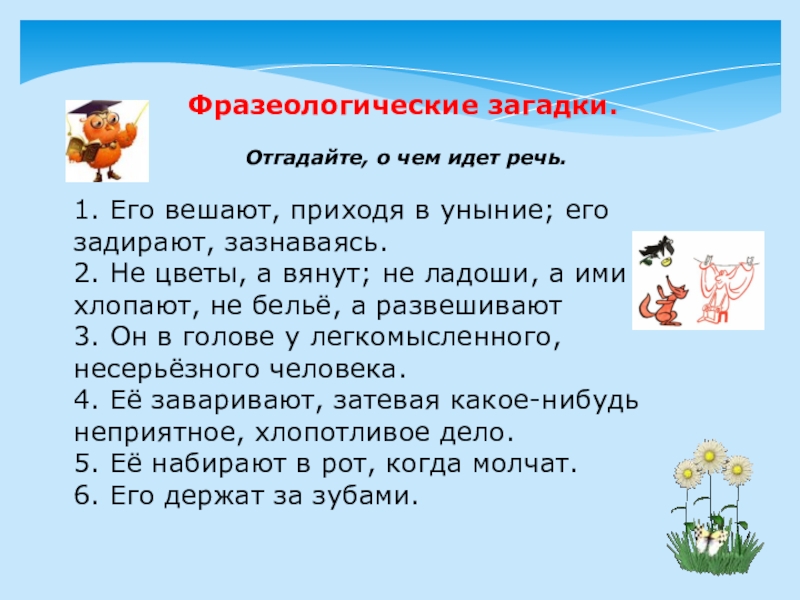 Фразеологические загадки.

Отгадайте, о чем идет речь.

1. Его вешают, приходя в уныние; его задирают, зазнаваясь.
2. Не цветы, а вянут; не ладоши, а ими хлопают, не бельё, а развешивают
3. Он в голове у легкомысленного, несерьёзного человека.
4. Её заваривают, затевая какое-нибудь неприятное, хлопотливое дело.
5. Её набирают в рот, когда молчат.
6. Его держат за зубами.